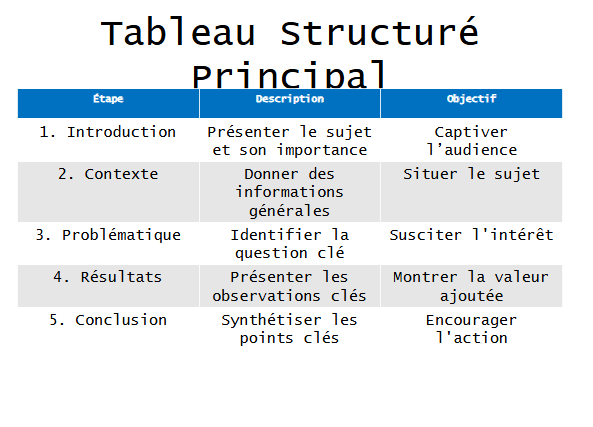 Tableau Structuré Principal

| Étape | Description | Objectif |
|---|---|---|
| 1. Introduction | Présenter le sujet et son importance | Captiver l’audience |
| 2. Contexte | Donner des informations générales | Situer le sujet |
| 3. Problématique | Identifier la question clé | Susciter l'intérêt |
| 4. Résultats | Présenter les observations clés | Montrer la valeur ajoutée |
| 5. Conclusion | Synthétiser les points clés | Encourager l'action |